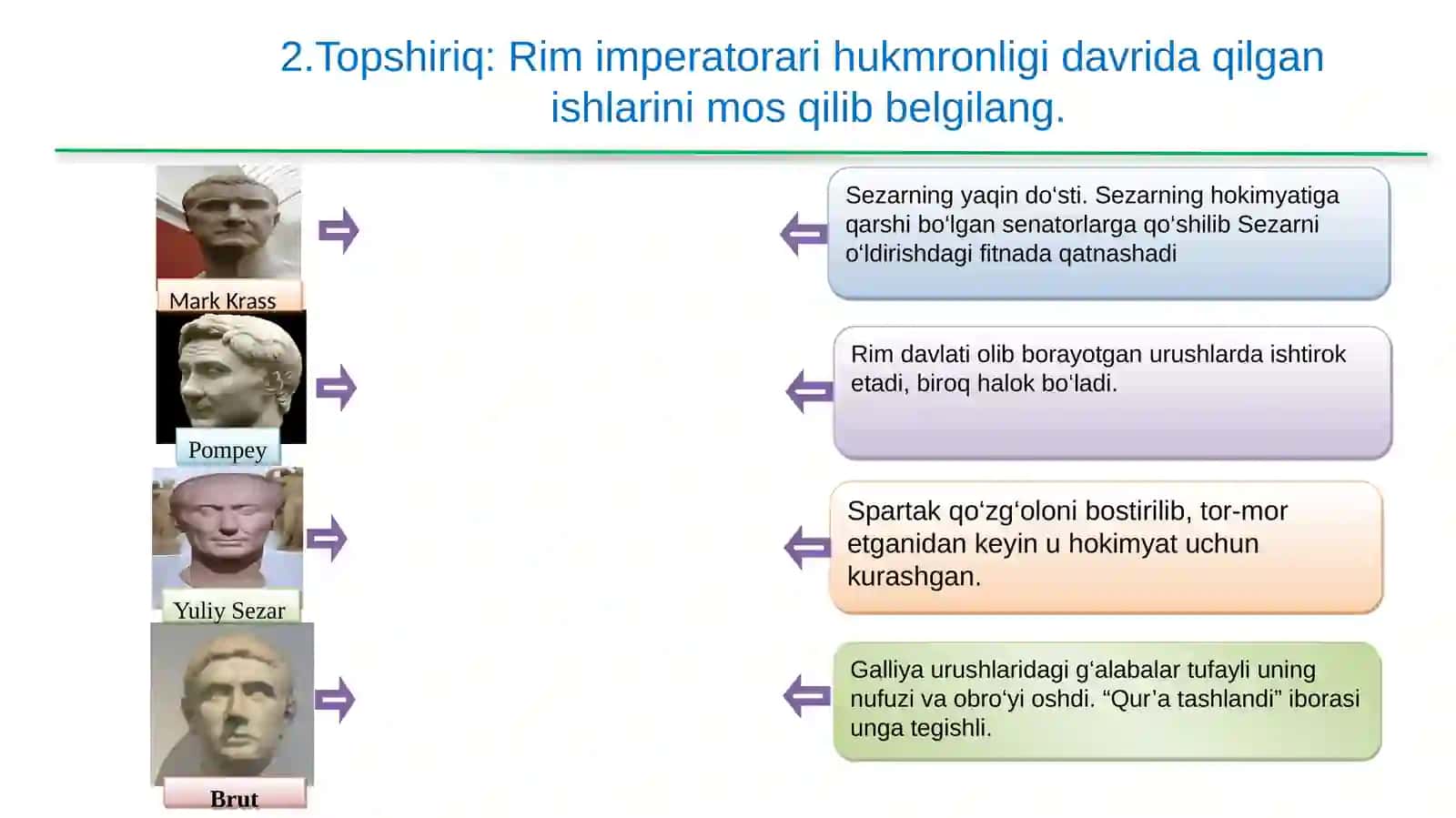 2.Topshiriq: Rim imperatorari hukmronligi davrida qilgan ishlarini mos qilib belgilang.

Mark Krass

Pompey

Yuliy Sezar

Brut

Sezarning yaqin do‘sti. Sezarning hokimyatiga qarshi bo‘lgan senatorlarga qo‘shilib Sezarni o‘ldirishdagi fitnada qatnashadi

Rim davlati olib borayotgan urushlarda ishtirok etadi, biroq halok bo‘ladi.

Spartak qo‘zg‘oloni bostirilib, tor-mor etganidan keyin u hokimyat uchun kurashgan.

Galliya urushlaridagi g‘alabalar tufayli uning nufuzi va obro‘yi oshdi. “Qur’a tashlandi” iborasi unga tegishli.